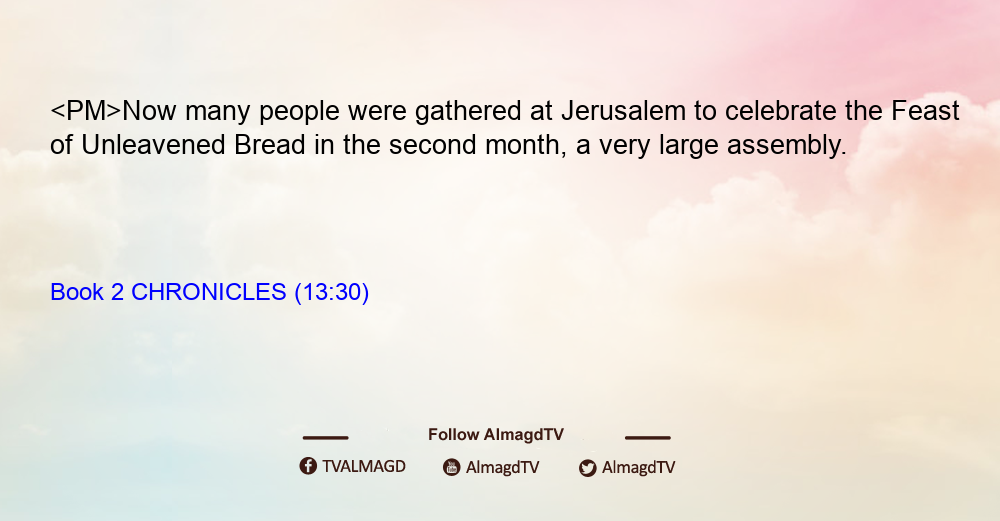 <PM>Now many people were gathered at Jerusalem to celebrate the Feast of Unleavened Bread in the second month, a very large assembly.

Book 2 CHRONICLES (13:30)

Follow AlmagdTV

TVALMAGD AlmagdTV AlmagdTV